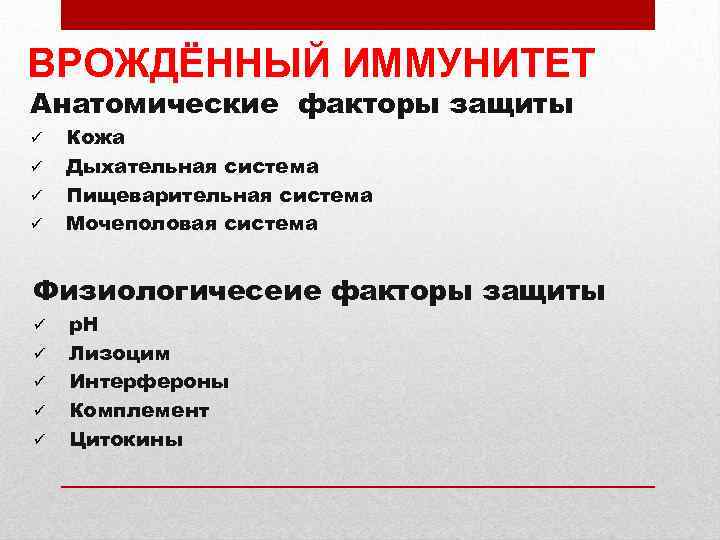 ВРОЖДЁННЫЙ ИММУНИТЕТ

Анатомические факторы защиты

✓ Кожа
✓ Дыхательная система
✓ Пищеварительная система
✓ Мочеполовая система

Физиологичесеие факторы защиты

✓ pH
✓ Лизоцим
✓ Интерфероны
✓ Комплемент
✓ Цитокины